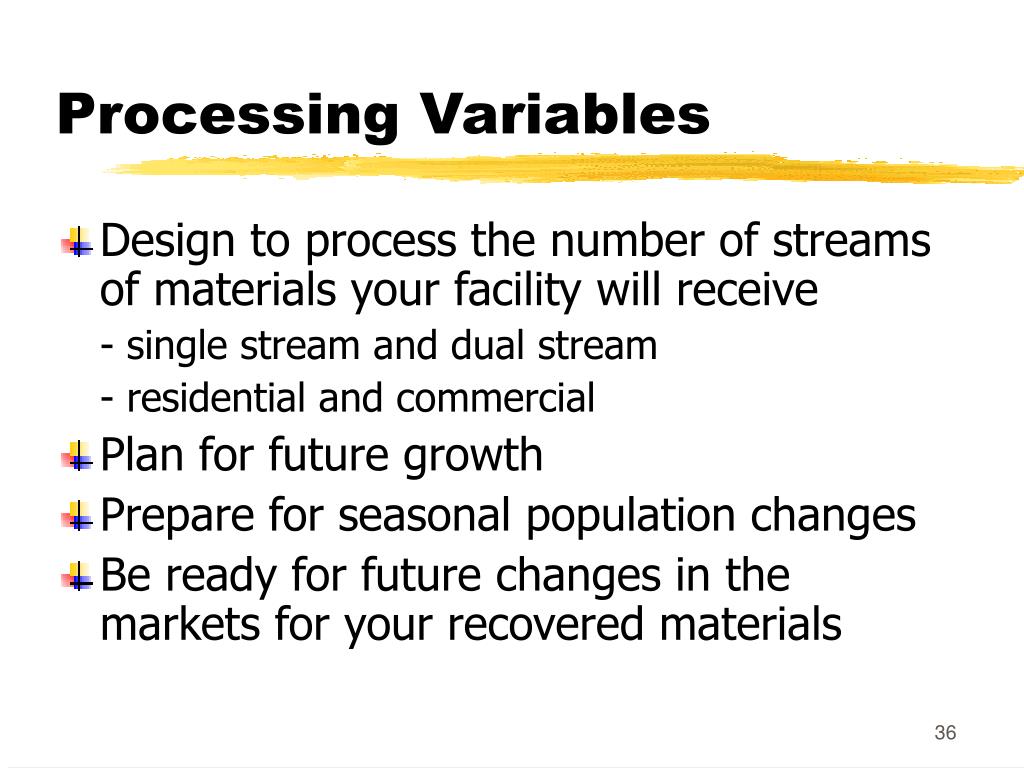 Processing Variables

Design to process the number of streams of materials your facility will receive

- single stream and dual stream

- residential and commercial

Plan for future growth

Prepare for seasonal population changes

Be ready for future changes in the markets for your recovered materials

36